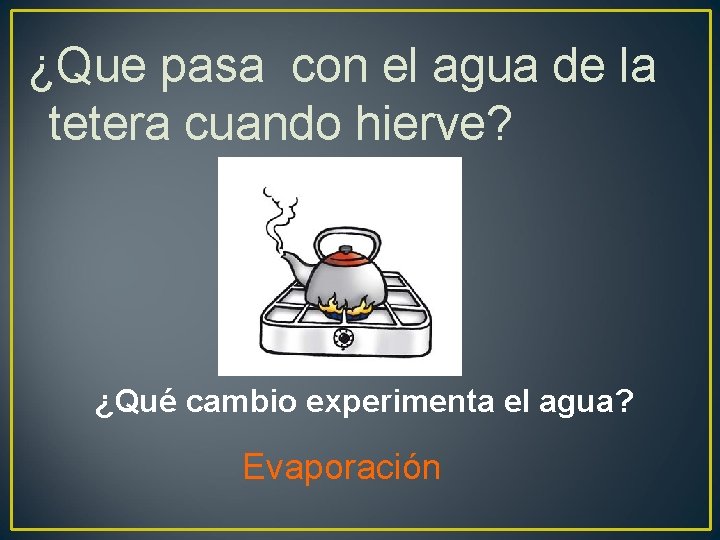 ¿Que pasa con el agua de la tetera cuando hierve?

¿Qué cambio experimenta el agua?

Evaporación